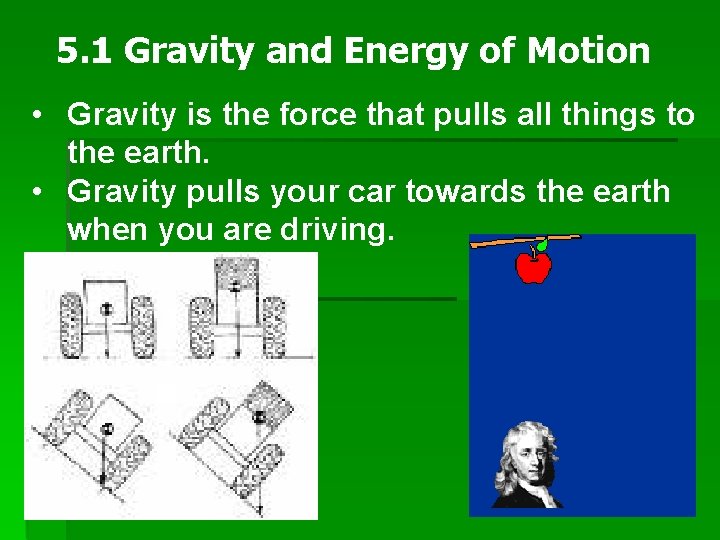 5.1 Gravity and Energy of Motion

• Gravity is the force that pulls all things to the earth.

• Gravity pulls your car towards the earth when you are driving.